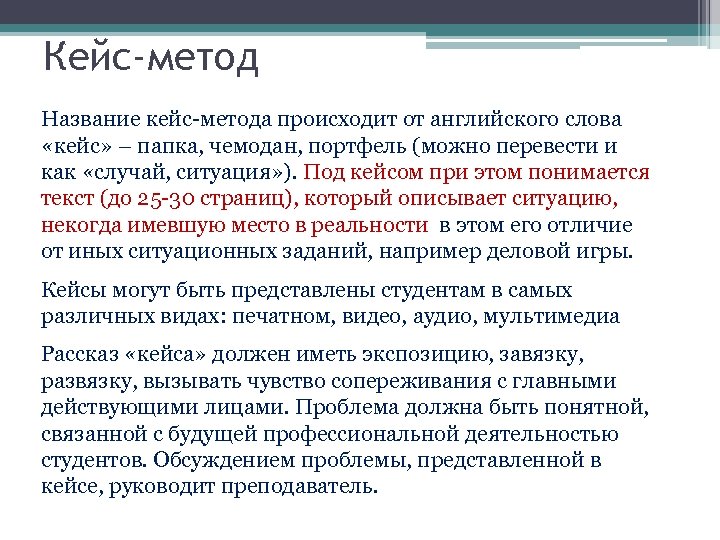 Кейс-метод

Название кейс-метода происходит от английского слова «кейс» – папка, чемодан, портфель (можно перевести и как «случай, ситуация»). Под кейсом при этом понимается текст (до 25-30 страниц), который описывает ситуацию, некогда имевшую место в реальности в этом его отличие от иных ситуационных заданий, например деловой игры.

Кейсы могут быть представлены студентам в самых различных видах: печатном, видео, аудио, мультимедиа

Рассказ «кейса» должен иметь экспозицию, завязку, развязку, вызывать чувство сопереживания с главными действующими лицами. Проблема должна быть понятной, связанной с будущей профессиональной деятельностью студентов. Обсуждением проблемы, представленной в кейсе, руководит преподаватель.